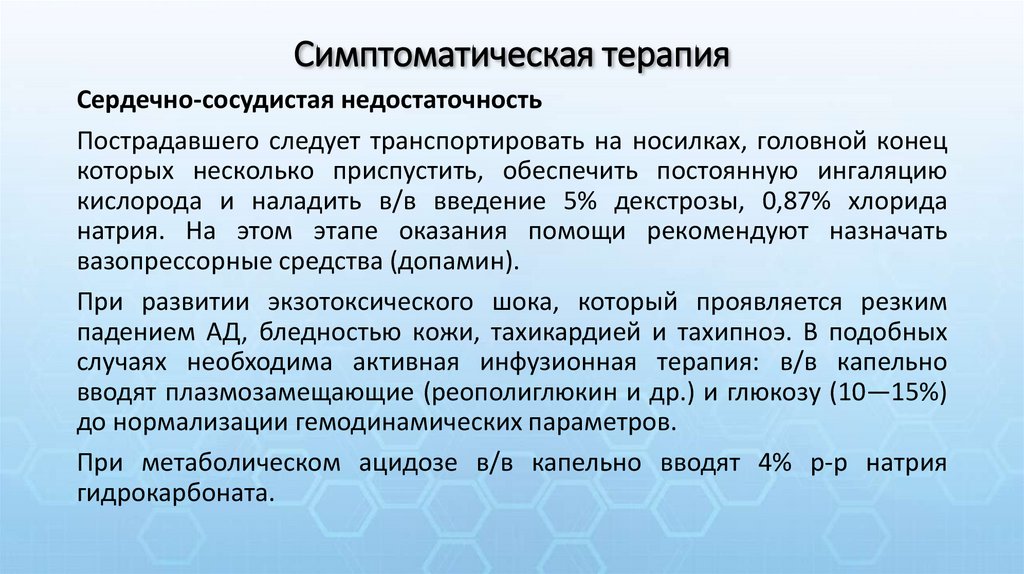 Симптоматическая терапия

Сердечно-сосудистая недостаточность

Пострадавшего следует транспортировать на носилках, головной конец которых несколько приспустить, обеспечить постоянную ингаляцию кислорода и наладить в/в введение 5% декстрозы, 0,87% хлорида натрия. На этом этапе оказания помощи рекомендуют назначать вазопрессорные средства (допамин).

При развитии экзотоксического шока, который проявляется резким падением АД, бледностью кожи, тахикардией и тахипноэ. В подобных случаях необходима активная инфузионная терапия: в/в капельно вводят плазмозамещающие (реополиглюкин и др.) и глюкозу (10—15%) до нормализации гемодинамических параметров.

При метаболическом ацидозе в/в капельно вводят 4% р-р натрия гидрокарбоната.